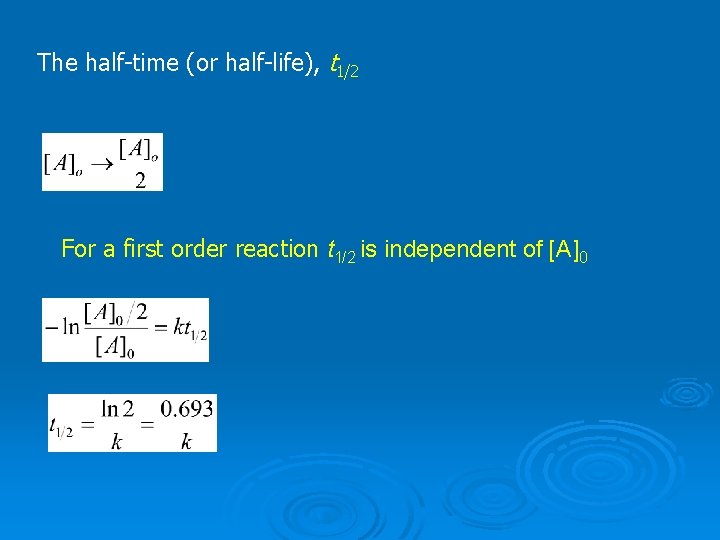 The half-time (or half-life), $t_{1/2}$

$[A]_o \rightarrow \frac{[A]_o}{2}$

For a first order reaction $t_{1/2}$ is independent of $[A]_0$

$-\ln\frac{[A]_0/2}{[A]_0} = kt_{1/2}$

$t_{1/2} = \frac{\ln 2}{k} = \frac{0.693}{k}$